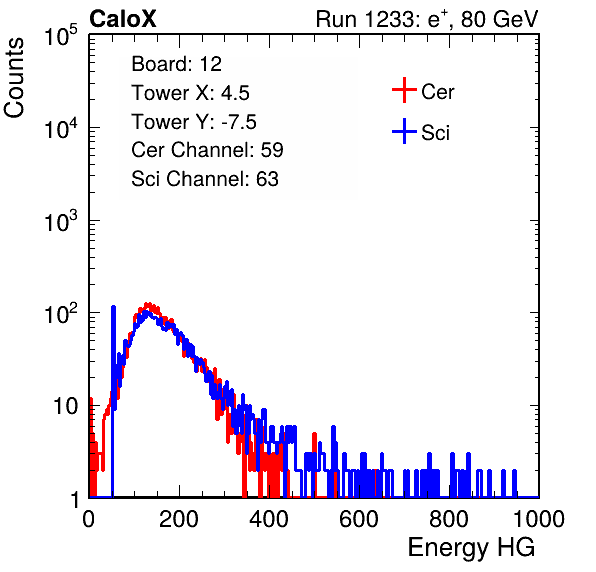 CaloX

Run 1233: $e^{+}$, 80 GeV

Counts

$10^5$
$10^4$
$10^3$
$10^2$
10
1

Board: 12
Tower X: 4.5
Tower Y: -7.5
Cer Channel: 59
Sci Channel: 63

Cer
Sci

0
200
400
600
800
1000

Energy HG